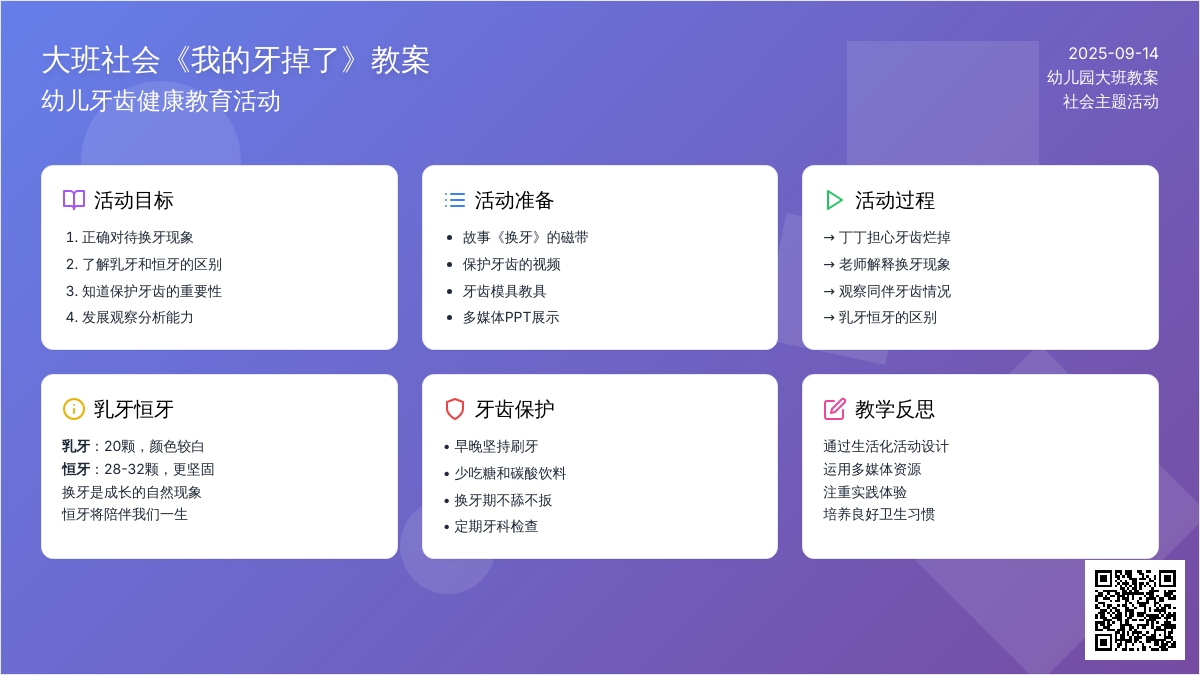 大班社会《我的牙掉了》教案
幼儿牙齿健康教育活动

2025-09-14
幼儿园大班教案
社会主题活动

活动目标
1. 正确对待换牙现象
2. 了解乳牙和恒牙的区别
3. 知道保护牙齿的重要性
4. 发展观察分析能力

活动准备
• 故事《换牙》的磁带
• 保护牙齿的视频
• 牙齿模具教具
• 多媒体PPT展示

活动过程
→ 丁丁担心牙齿烂掉
→ 老师解释换牙现象
→ 观察同伴牙齿情况
→ 乳牙恒牙的区别

乳牙恒牙
乳牙：20颗，颜色较白
恒牙：28-32颗，更坚固
换牙是成长的自然现象
恒牙将陪伴我们一生

牙齿保护
• 早晚坚持刷牙
• 少吃糖和碳酸饮料
• 换牙期不舔不扳
• 定期牙科检查

教学反思
通过生活化活动设计
运用多媒体资源
注重实践体验
培养良好卫生习惯